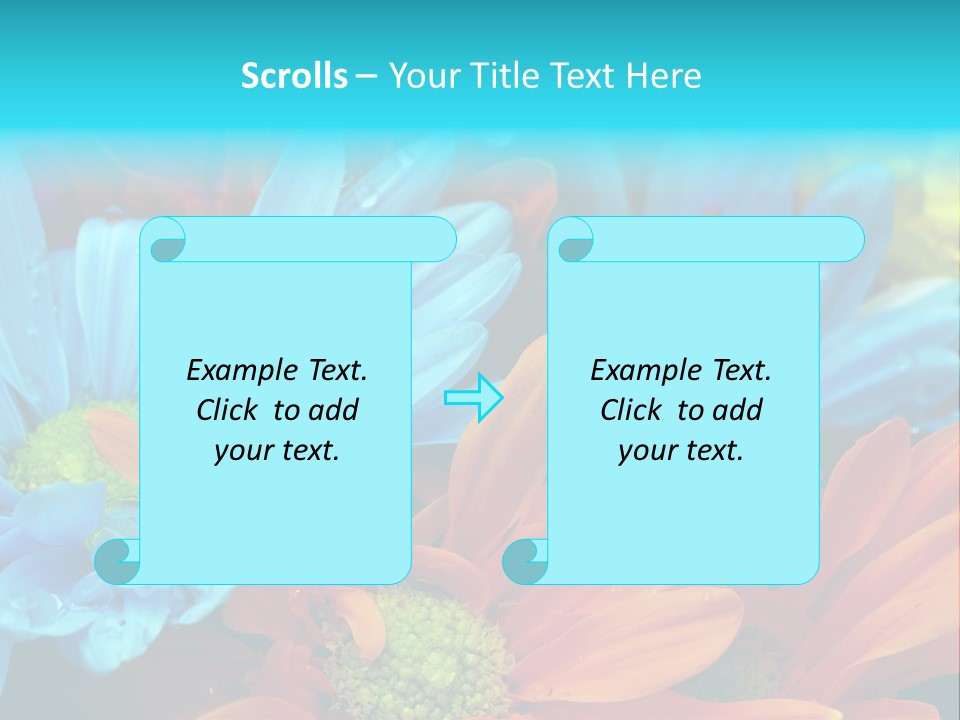 Scrolls – Your Title Text Here

Example Text. Click to add your text.

Example Text. Click to add your text.